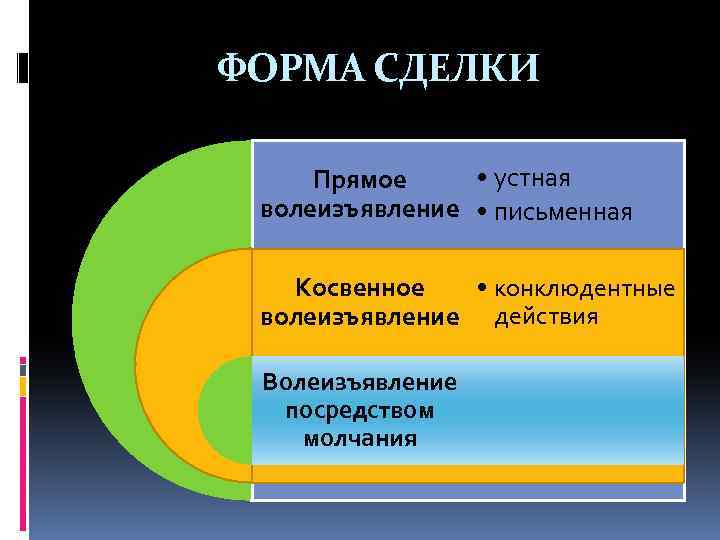 ФОРМА СДЕЛКИ

Прямое волеизъявление

• устная
• письменная

Косвенное волеизъявление

• конклюдентные действия

Волеизъявление посредством молчания